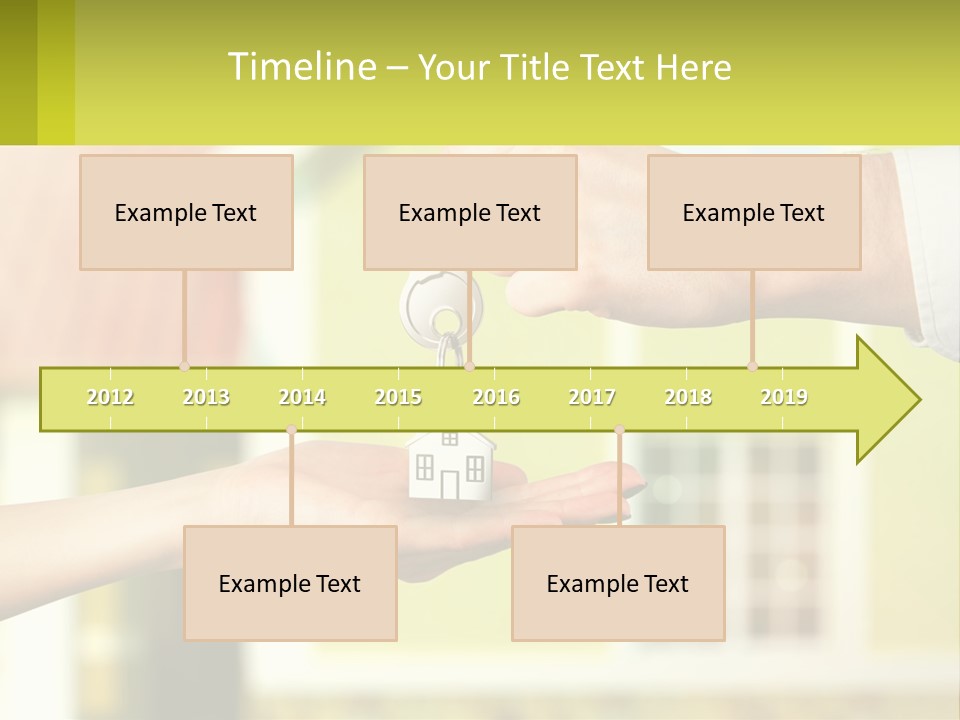 Timeline – Your Title Text Here

Example Text

Example Text

Example Text

2012 2013 2014 2015 2016 2017 2018 2019

Example Text

Example Text